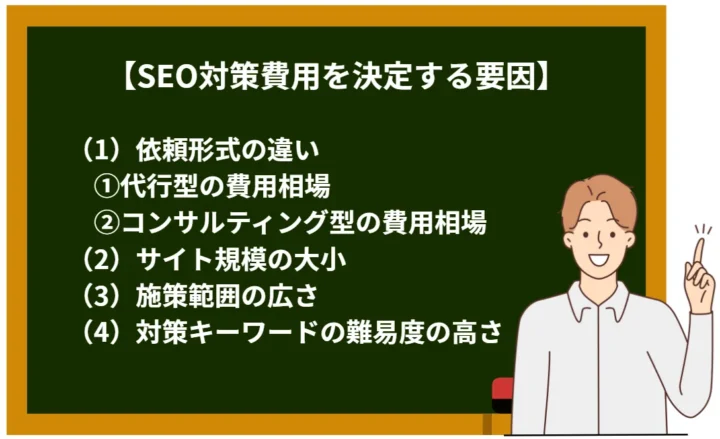 【SEO対策費用を決定する要因】

（1）依頼形式の違い
①代行型の費用相場
②コンサルティング型の費用相場
（2）サイト規模の大小
（3）施策範囲の広さ
（4）対策キーワードの難易度の高さ